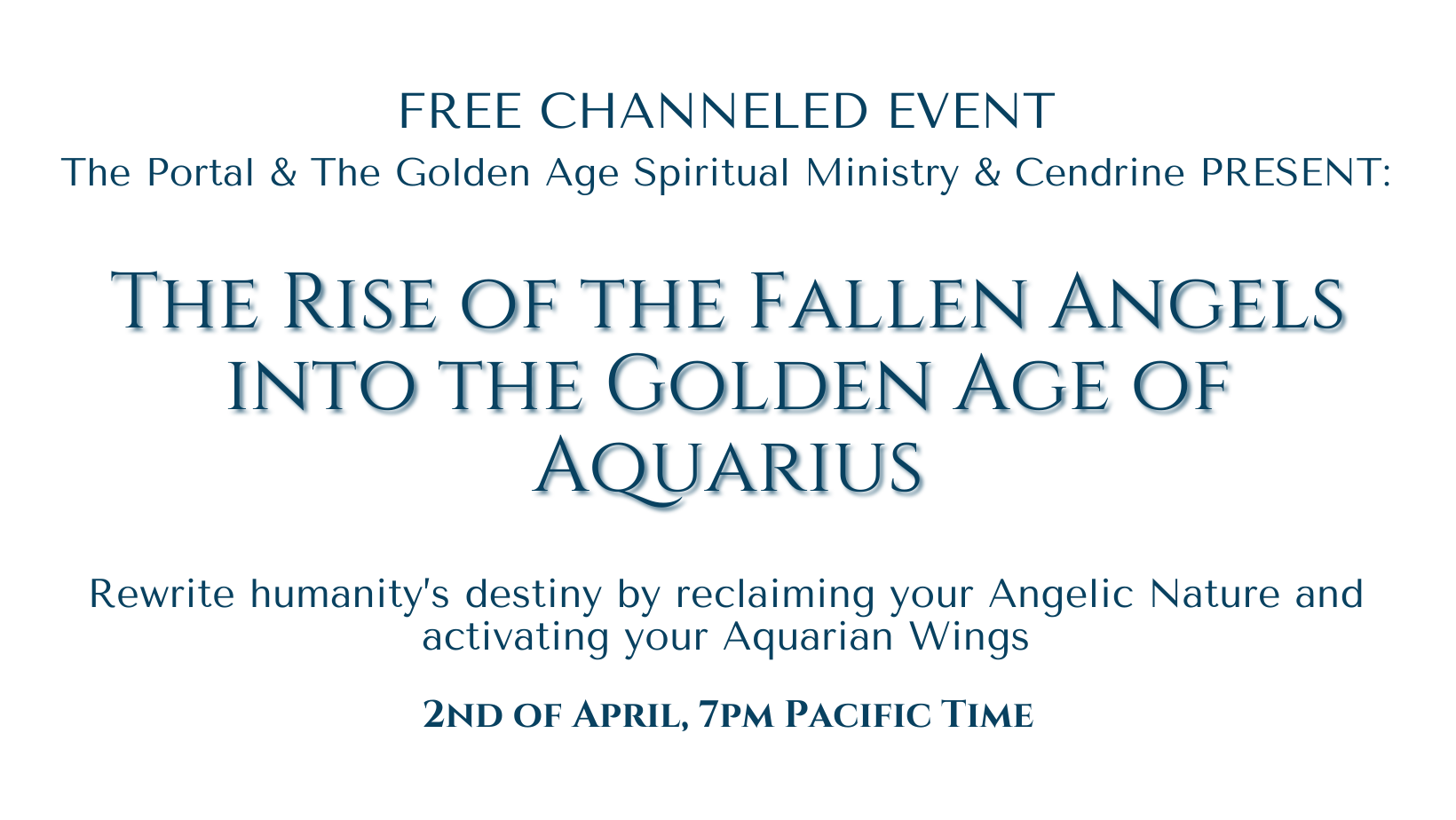 FREE CHANNELED EVENT
The Portal & The Golden Age Spiritual Ministry & Cendrine PRESENT:

The Rise of the Fallen Angels into the Golden Age of Aquarius

Rewrite humanity's destiny by reclaiming your Angelic Nature and activating your Aquarian Wings

2nd of April, 7pm Pacific Time